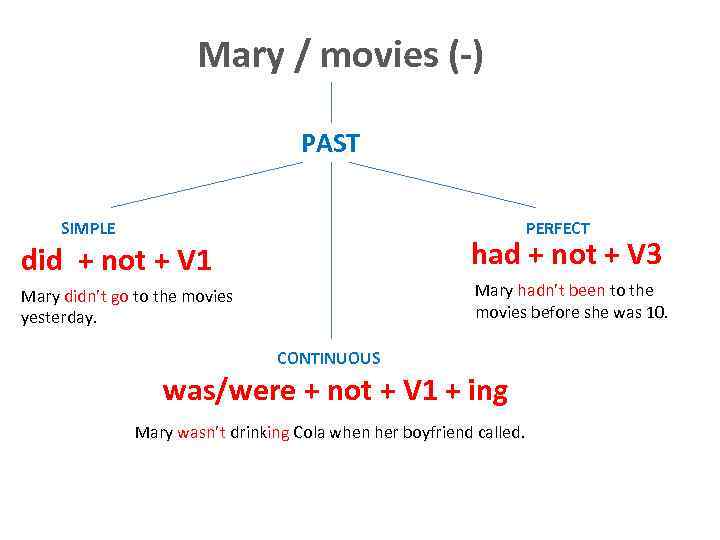 Mary / movies (-)

PAST

SIMPLE
did + not + V1
Mary didn't go to the movies yesterday.

PERFECT
had + not + V3
Mary hadn't been to the movies before she was 10.

CONTINUOUS
was/were + not + V1 + ing
Mary wasn't drinking Cola when her boyfriend called.